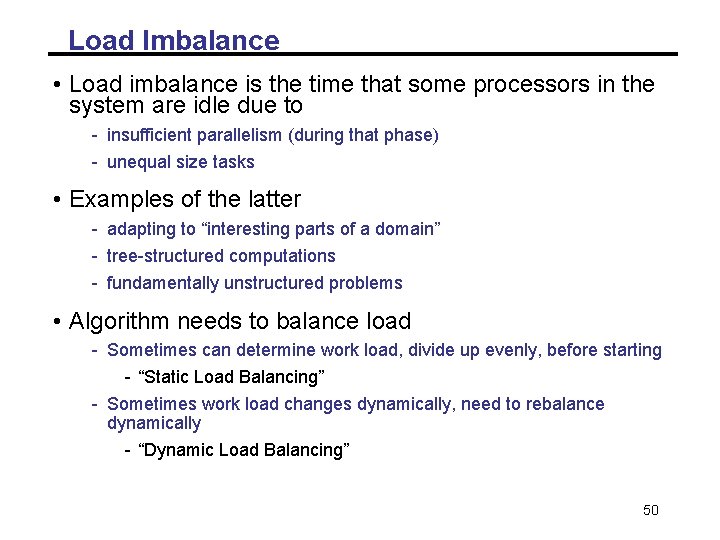 Load Imbalance

• Load imbalance is the time that some processors in the system are idle due to

- insufficient parallelism (during that phase)
- unequal size tasks

• Examples of the latter

- adapting to “interesting parts of a domain”
- tree-structured computations
- fundamentally unstructured problems

• Algorithm needs to balance load

- Sometimes can determine work load, divide up evenly, before starting
  - “Static Load Balancing”
- Sometimes work load changes dynamically, need to rebalance dynamically
  - “Dynamic Load Balancing”

50